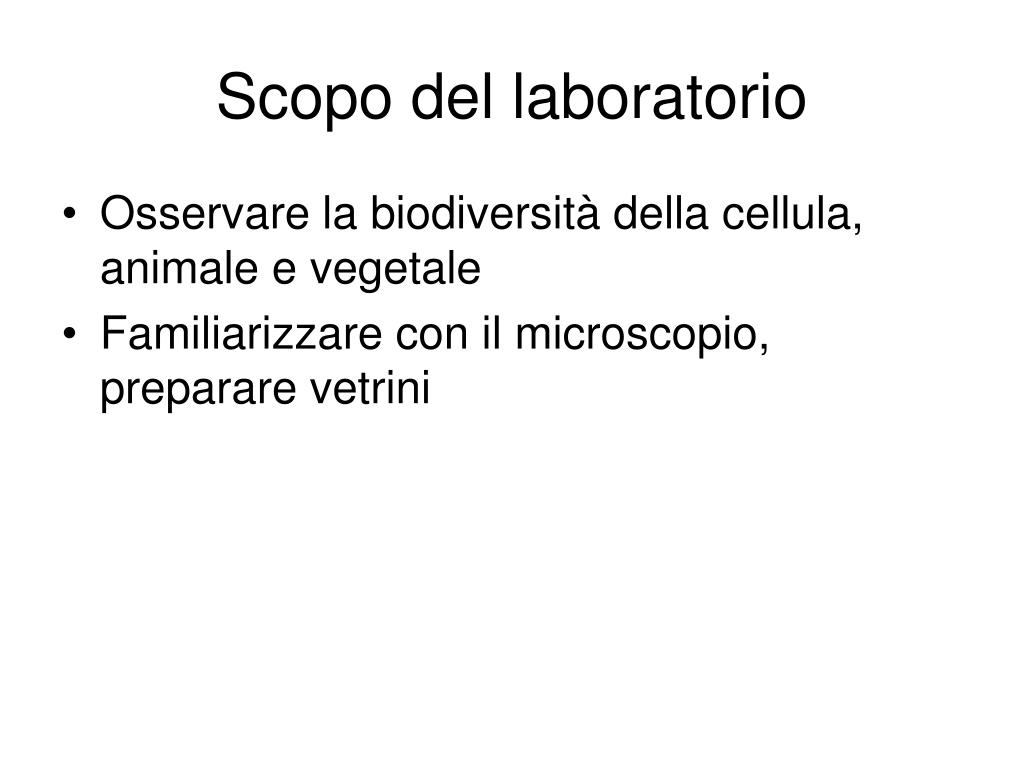 Scopo del laboratorio

• Osservare la biodiversità della cellula, animale e vegetale
• Familiarizzare con il microscopio, preparare vetrini